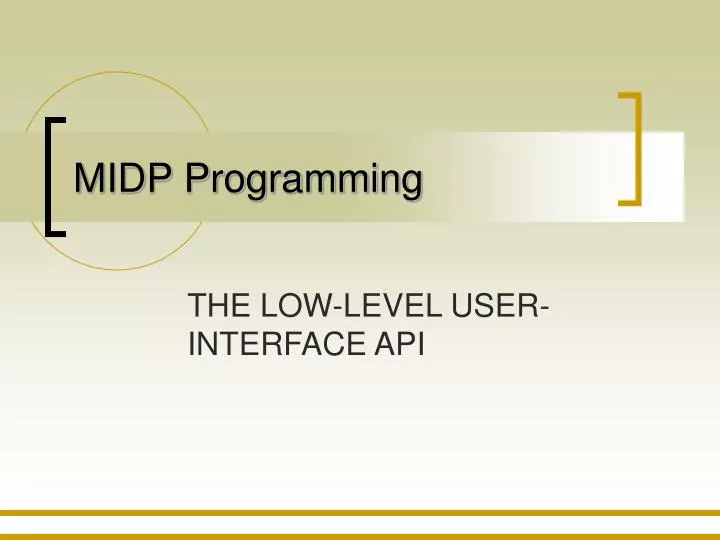 MIDP Programming

THE LOW-LEVEL USER-INTERFACE API